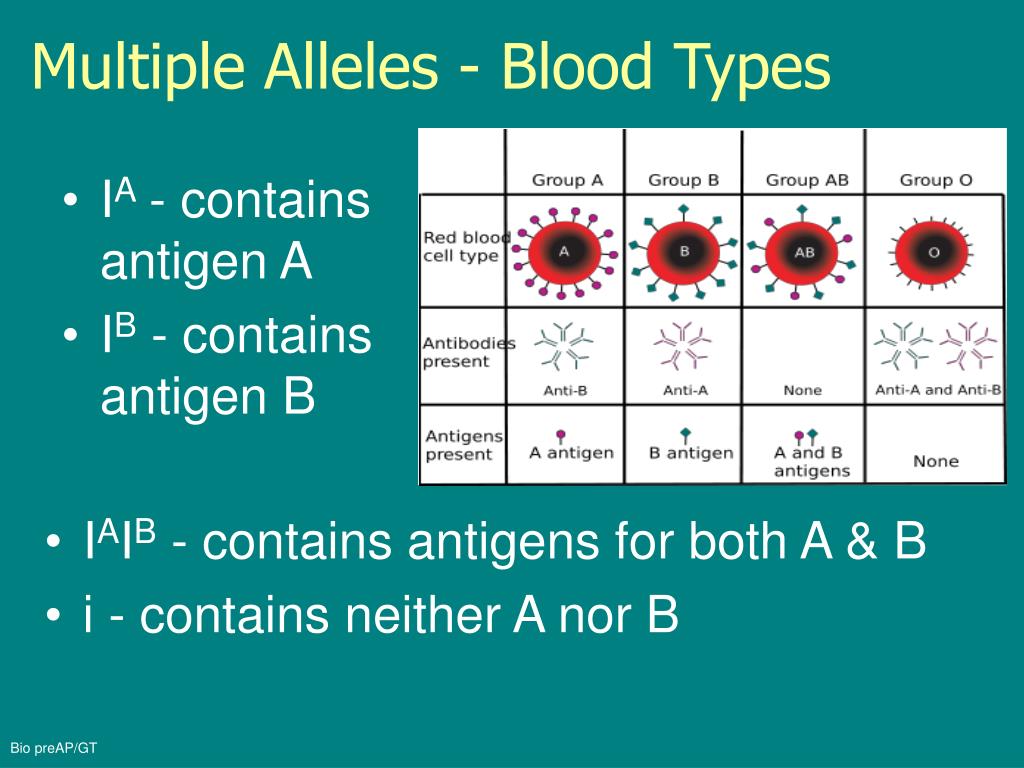 Multiple Alleles - Blood Types

• $I^A$ - contains antigen A
• $I^B$ - contains antigen B

| | Group A | Group B | Group AB | Group O |
|---|---|---|---|---|
| Red blood cell type | A | B | AB | O |
| Antibodies present | Anti-B | Anti-A | None | Anti-A and Anti-B |
| Antigens present | A antigen | B antigen | A and B antigens | None |

• $I^AI^B$ - contains antigens for both A & B
• i - contains neither A nor B

Bio preAP/GT